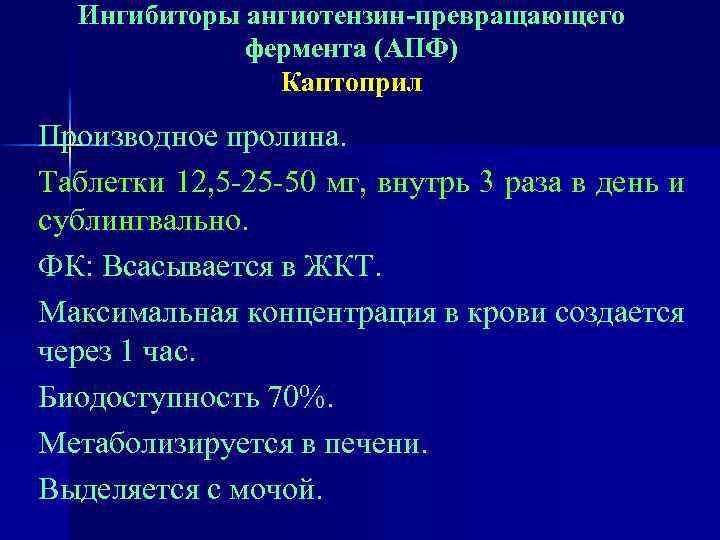 Ингибиторы ангиотензин-превращающего фермента (АПФ)
Каптоприл

Производное пролина.

Таблетки 12,5-25-50 мг, внутрь 3 раза в день и сублингвально.

ФК: Всасывается в ЖКТ.

Максимальная концентрация в крови создается через 1 час.

Биодоступность 70%.

Метаболизируется в печени.

Выделяется с мочой.